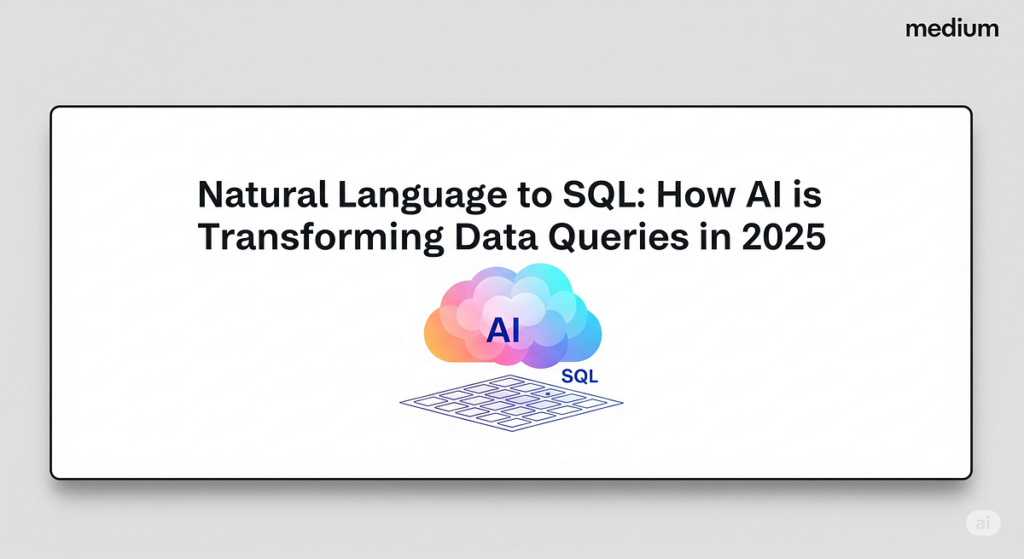 medium

Natural Language to SQL: How AI is Transforming Data Queries in 2025

AI

SQL

ai